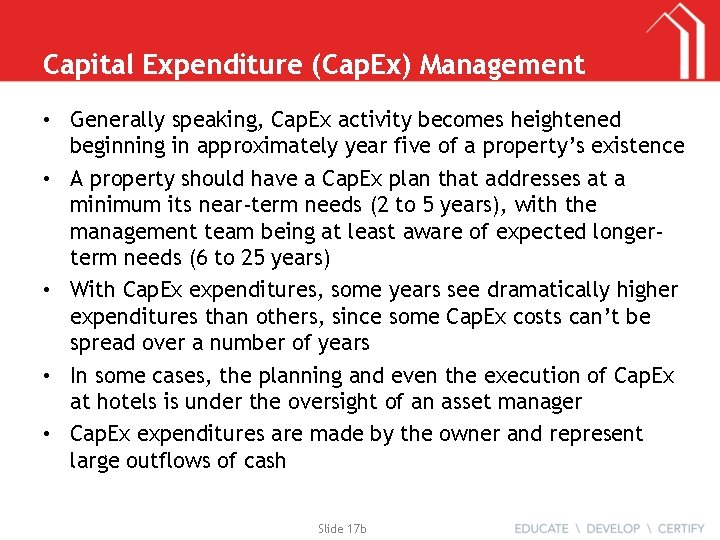 Capital Expenditure (CapEx) Management

• Generally speaking, CapEx activity becomes heightened beginning in approximately year five of a property's existence

• A property should have a CapEx plan that addresses at a minimum its near-term needs (2 to 5 years), with the management team being at least aware of expected longer-term needs (6 to 25 years)

• With CapEx expenditures, some years see dramatically higher expenditures than others, since some CapEx costs can't be spread over a number of years

• In some cases, the planning and even the execution of CapEx at hotels is under the oversight of an asset manager

• CapEx expenditures are made by the owner and represent large outflows of cash

Slide 17b

EDUCATE \ DEVELOP \ CERTIFY